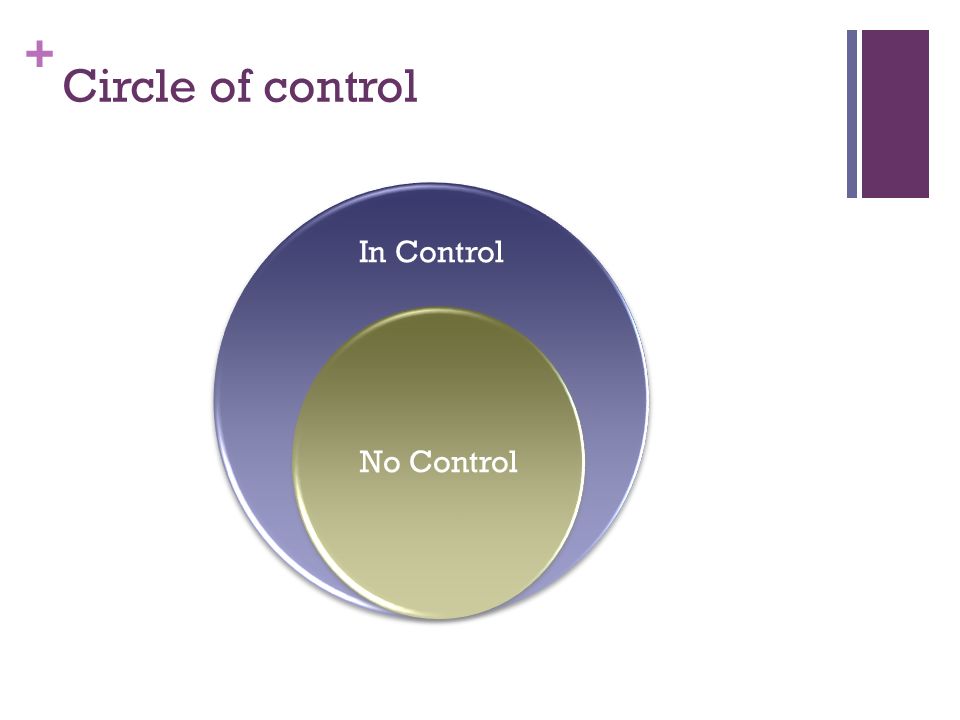 + Circle of control

In Control

No Control